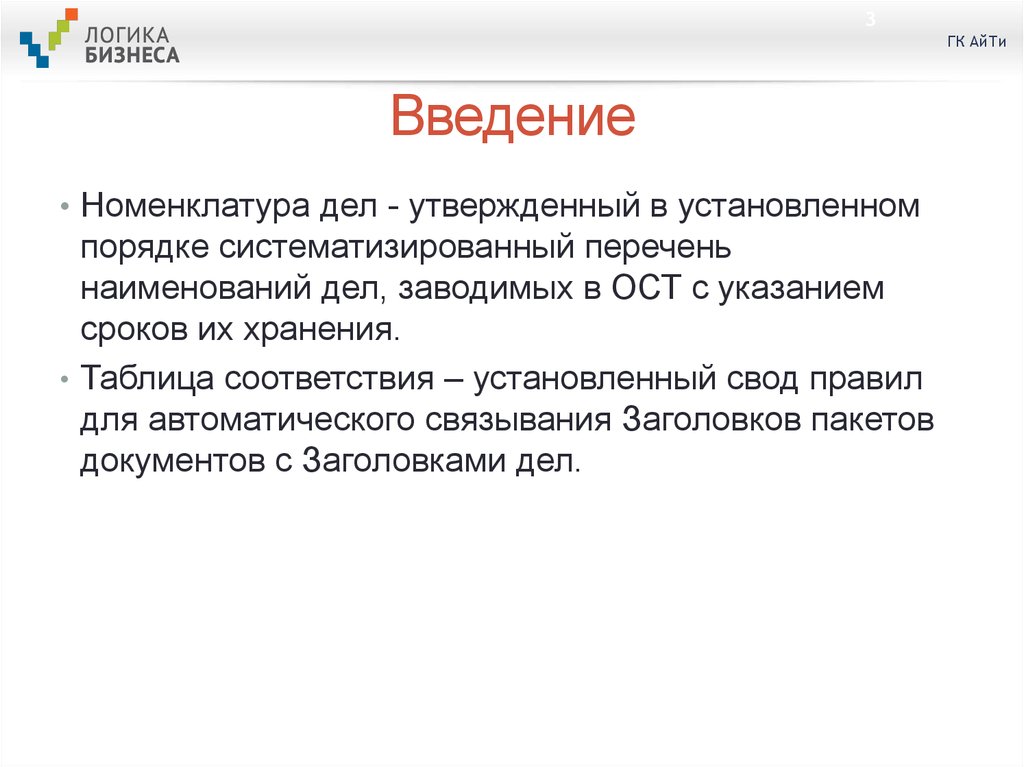 ЛОГИКА БИЗНЕСА

3

ГК АйТи

Введение

• Номенклатура дел - утвержденный в установленном порядке систематизированный перечень наименований дел, заводимых в ОСТ с указанием сроков их хранения.

• Таблица соответствия – установленный свод правил для автоматического связывания Заголовков пакетов документов с Заголовками дел.